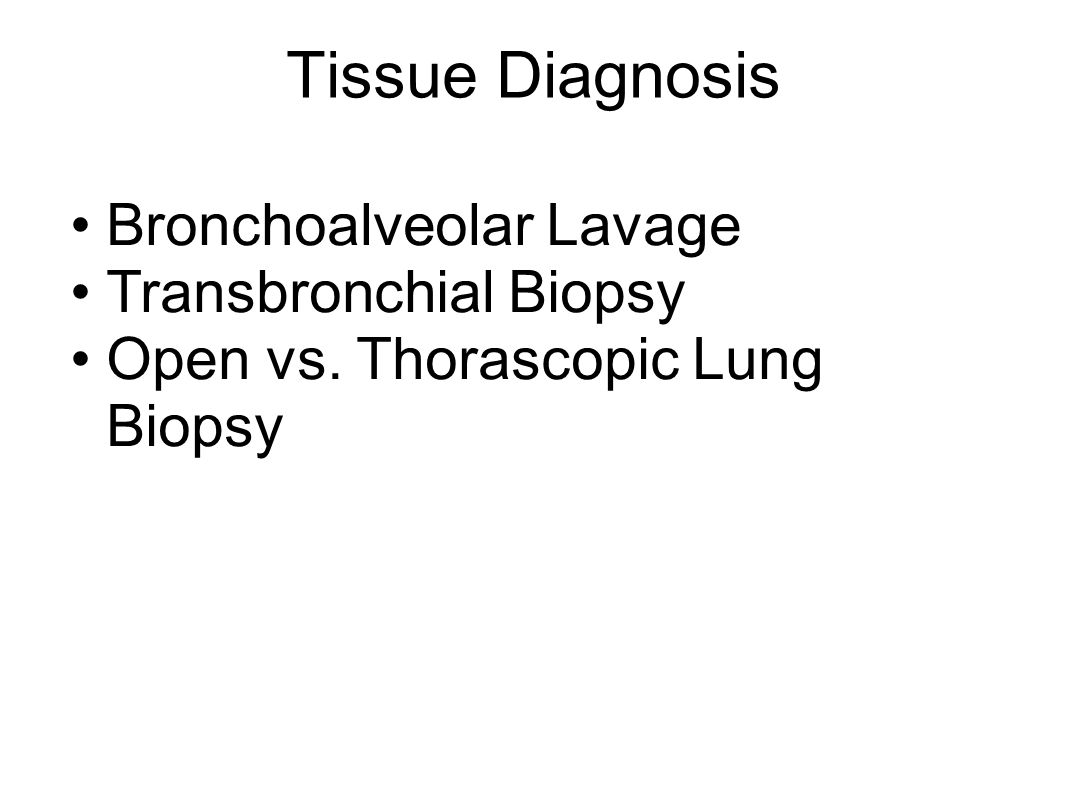 Tissue Diagnosis

• Bronchoalveolar Lavage
• Transbronchial Biopsy
• Open vs. Thorascopic Lung Biopsy